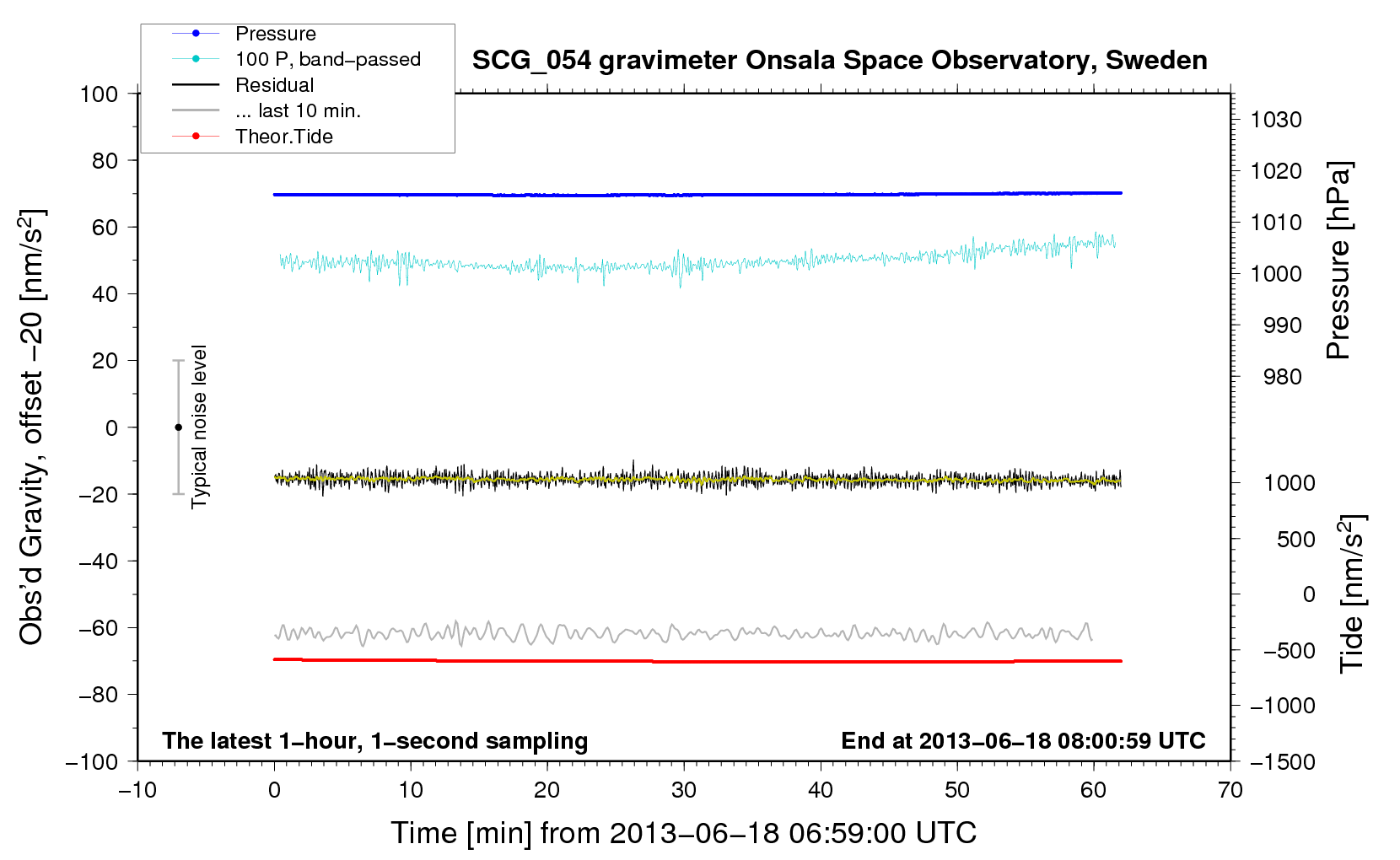 Pressure
100 P, band−passed
Residual
... last 10 min.
Theor.Tide

SCG_054 gravimeter Onsala Space Observatory, Sweden

Obs'd Gravity, offset −20 [nm/s$^2$]

100
80
60
40
20
0
−20
−40
−60
−80
−100

Typical noise level

Pressure [hPa]

1030
1020
1010
1000
990
980

Tide [nm/s$^2$]

1000
500
0
−500
−1000
−1500

The latest 1−hour, 1−second sampling

End at 2013−06−18 08:00:59 UTC

−10
0
10
20
30
40
50
60
70

Time [min] from 2013−06−18 06:59:00 UTC